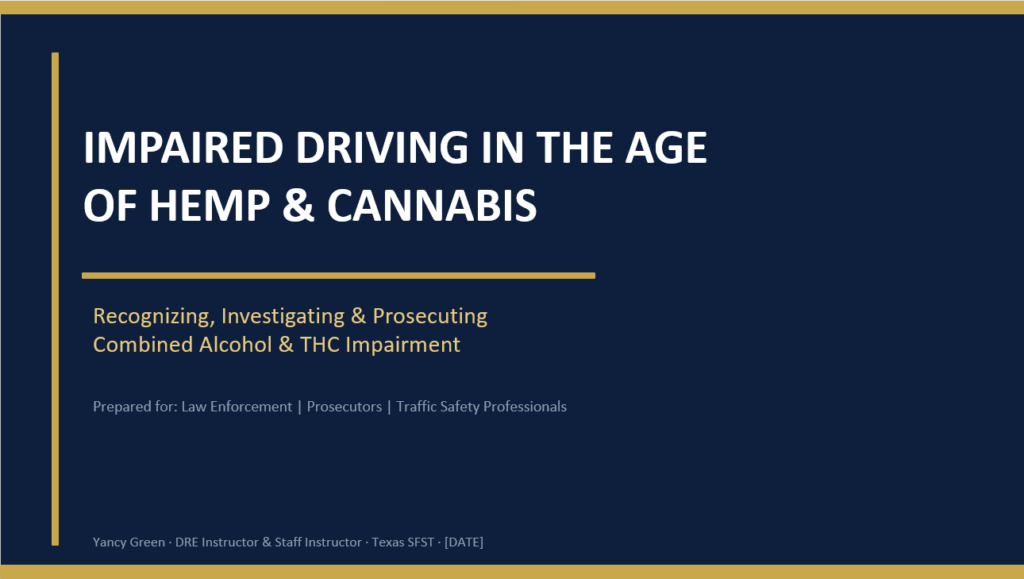 IMPAIRED DRIVING IN THE AGE OF HEMP & CANNABIS

Recognizing, Investigating & Prosecuting Combined Alcohol & THC Impairment

Prepared for: Law Enforcement | Prosecutors | Traffic Safety Professionals

Yancy Green · DRE Instructor & Staff Instructor · Texas SFST · [DATE]